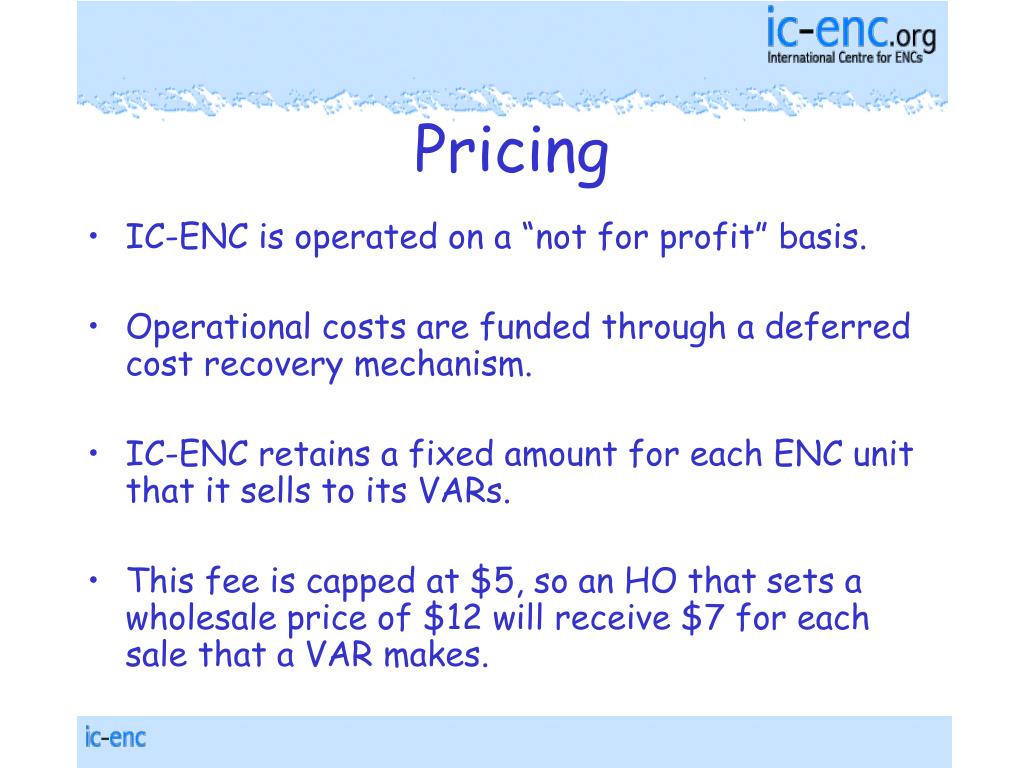 ic-enc.org
International Centre for ENCs

Pricing

• IC-ENC is operated on a “not for profit” basis.

• Operational costs are funded through a deferred cost recovery mechanism.

• IC-ENC retains a fixed amount for each ENC unit that it sells to its VARs.

• This fee is capped at \$5, so an HO that sets a wholesale price of \$12 will receive \$7 for each sale that a VAR makes.

ic-enc